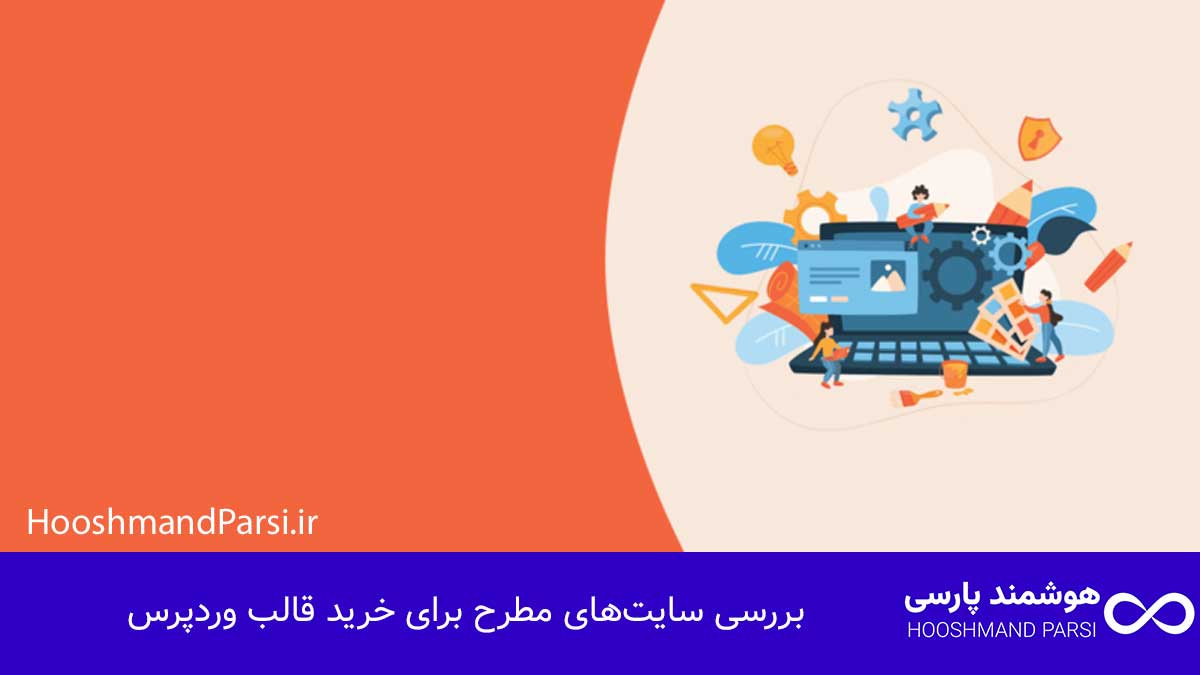 HooshmandParsi.ir

هوشمند پارسی
HOOSHMAND PARSI

بررسی سایت‌های مطرح برای خرید قالب وردپرس